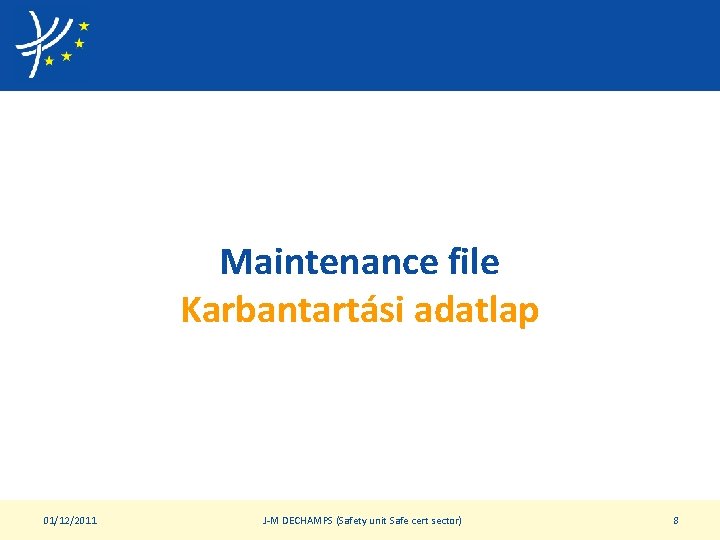 Maintenance file
Karbantartási adatlap

01/12/2011 J-M DECHAMPS (Safety unit Safe cert sector) 8